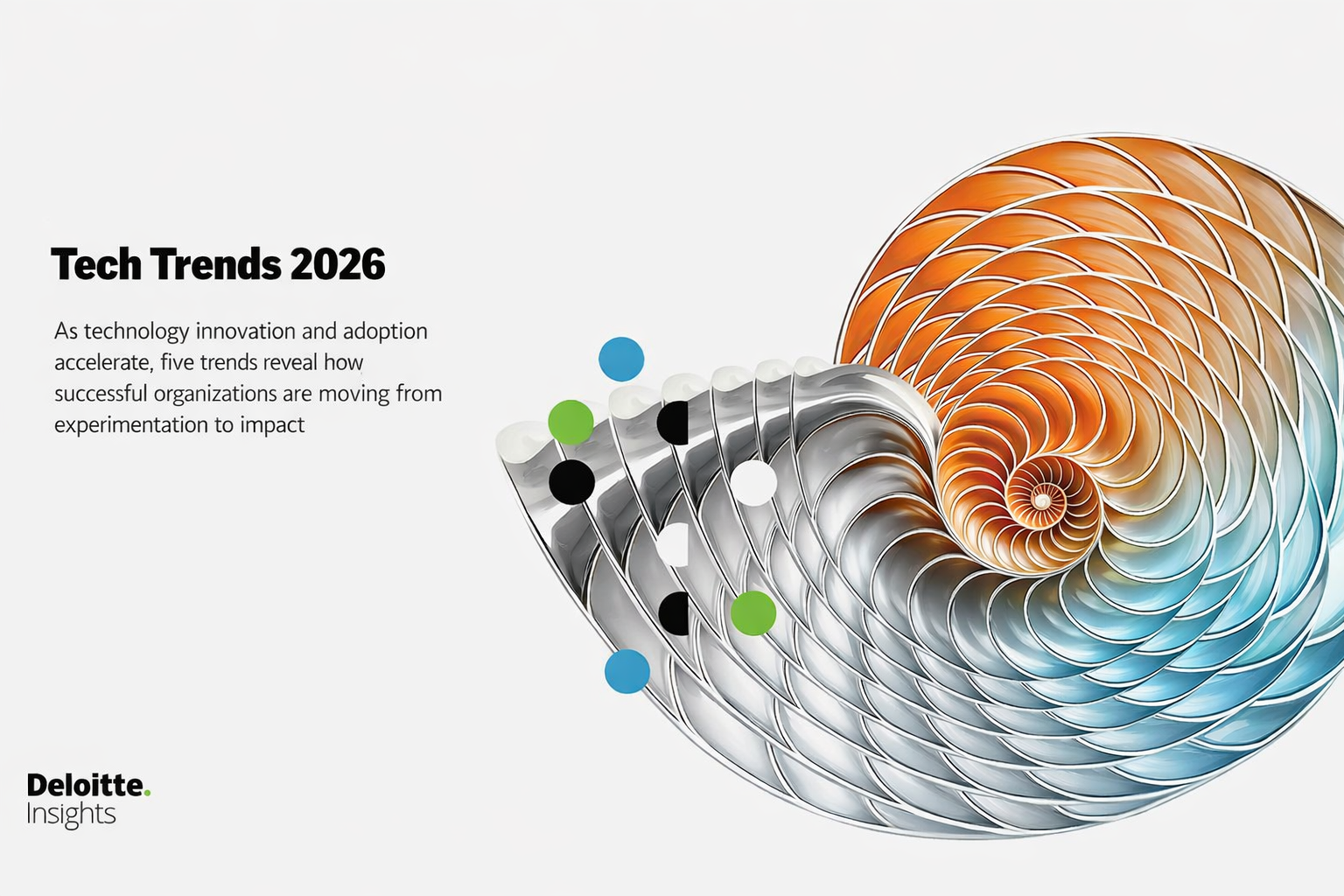 Tech Trends 2026

As technology innovation and adoption accelerate, five trends reveal how successful organizations are moving from experimentation to impact

Deloitte.
Insights